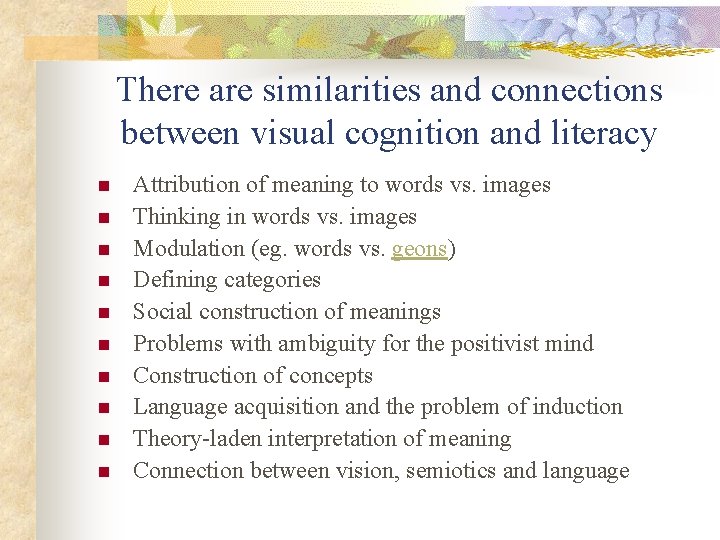 There are similarities and connections between visual cognition and literacy

- Attribution of meaning to words vs. images
- Thinking in words vs. images
- Modulation (eg. words vs. geons)
- Defining categories
- Social construction of meanings
- Problems with ambiguity for the positivist mind
- Construction of concepts
- Language acquisition and the problem of induction
- Theory-laden interpretation of meaning
- Connection between vision, semiotics and language